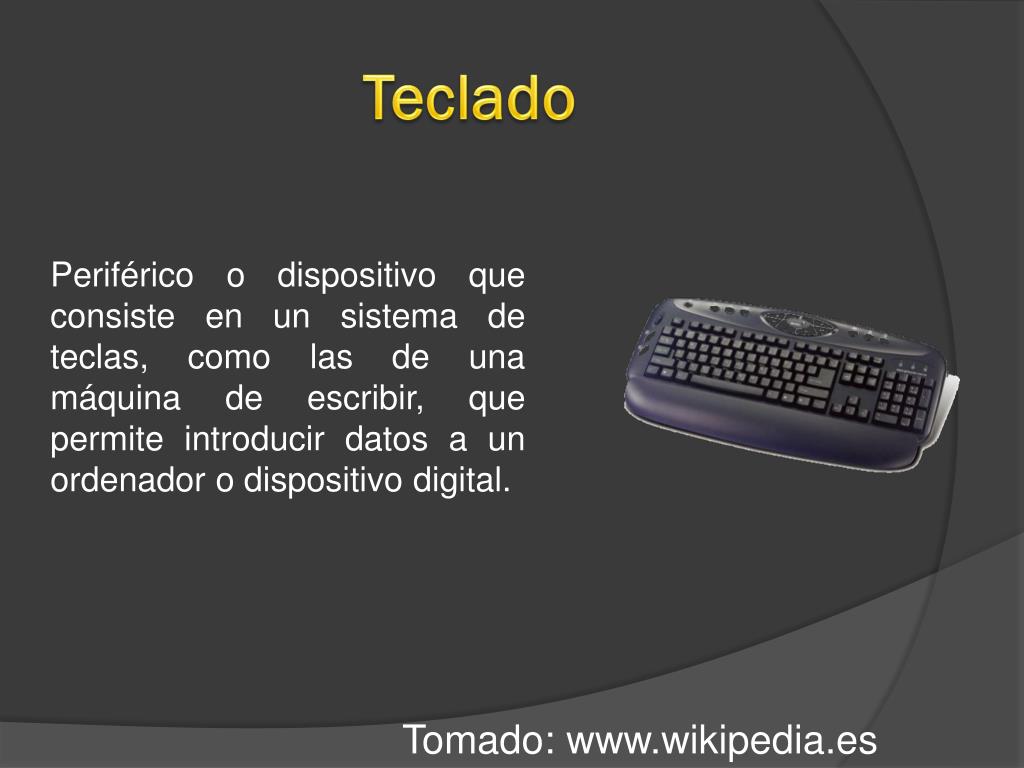 Teclado

Periférico o dispositivo que consiste en un sistema de teclas, como las de una máquina de escribir, que permite introducir datos a un ordenador o dispositivo digital.

Tomado: www.wikipedia.es